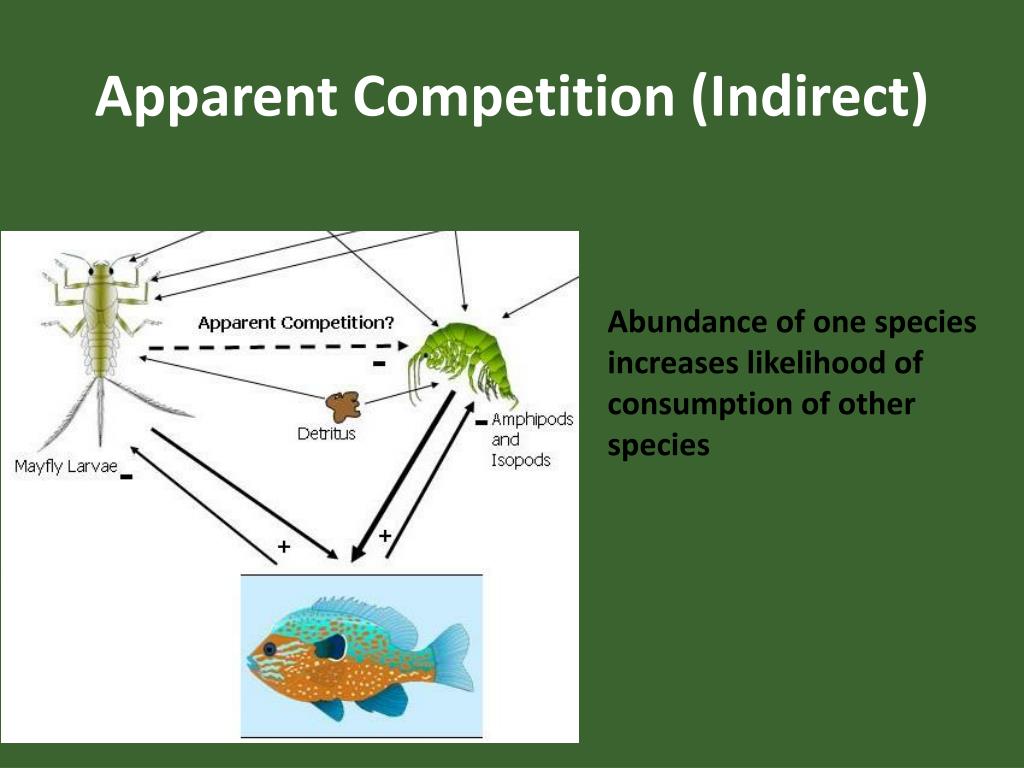 Apparent Competition (Indirect)

Apparent Competition?

-

Detritus

-

Amphipods and Isopods

Mayfly Larvae

-

+

+

Abundance of one species increases likelihood of consumption of other species